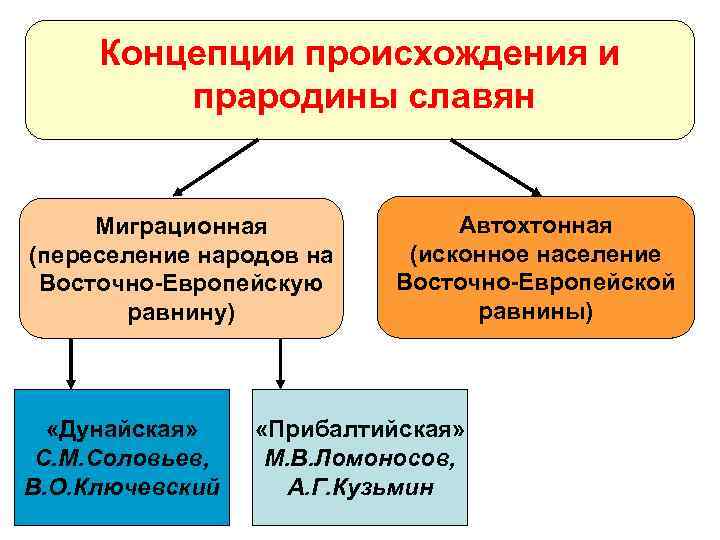 Концепции происхождения и прародины славян

Миграционная
(переселение народов на Восточно-Европейскую равнину)

Автохтонная
(исконное население Восточно-Европейской равнины)

«Дунайская»
С.М.Соловьев,
В.О.Ключевский

«Прибалтийская»
М.В.Ломоносов,
А.Г.Кузьмин